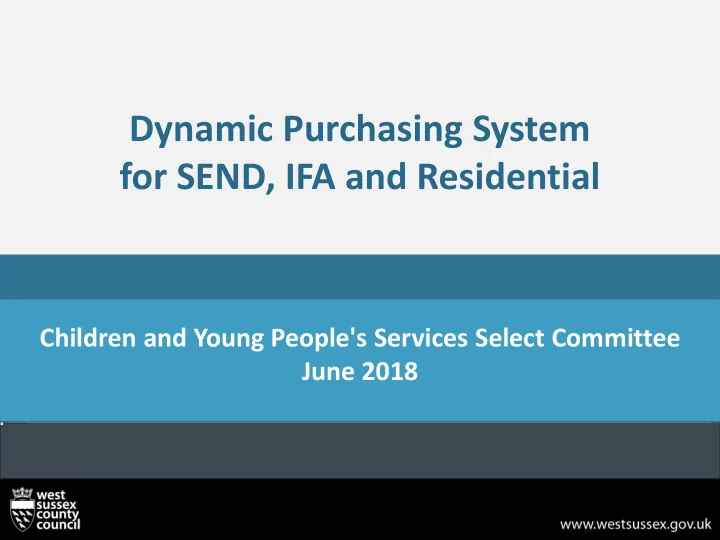 Dynamic Purchasing System
for SEND, IFA and Residential

Children and Young People's Services Select Committee
June 2018

west
sussex
county
council

www.westsussex.gov.uk